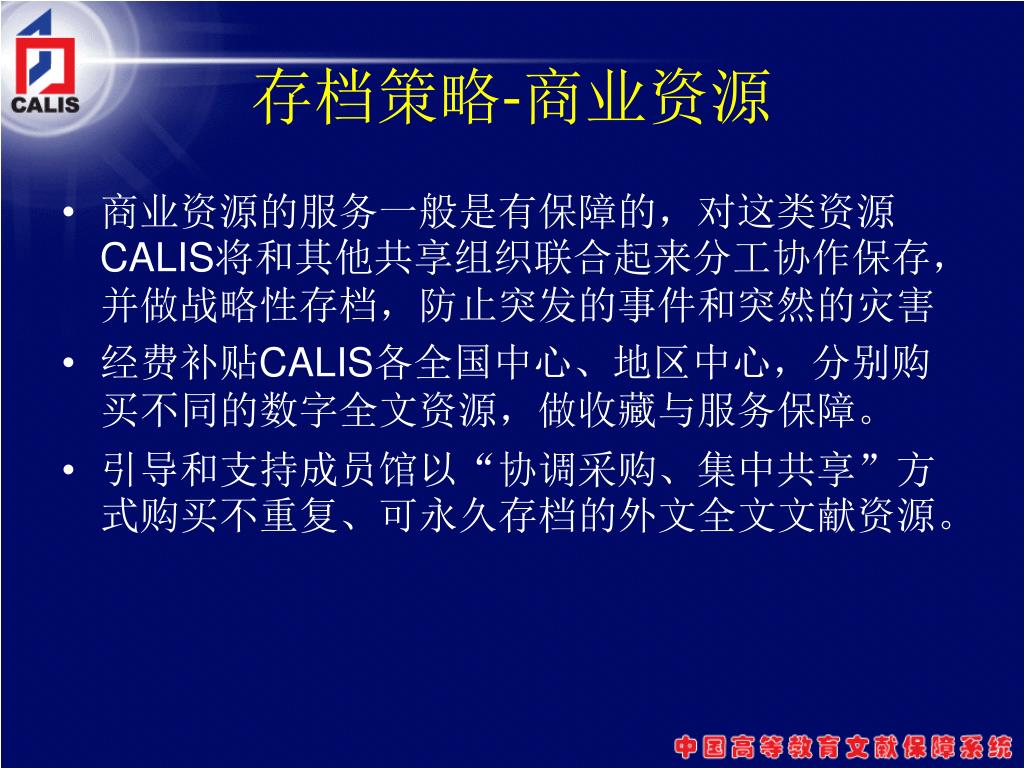 CALIS

存档策略-商业资源

• 商业资源的服务一般是有保障的，对这类资源CALIS将和其他共享组织联合起来分工协作保存，并做战略性存档，防止突发的事件和突然的灾害

• 经费补贴CALIS各全国中心、地区中心，分别购买不同的数字全文资源，做收藏与服务保障。

• 引导和支持成员馆以“协调采购、集中共享”方式购买不重复、可永久存档的外文全文文献资源。

中国高等教育文献保障系统